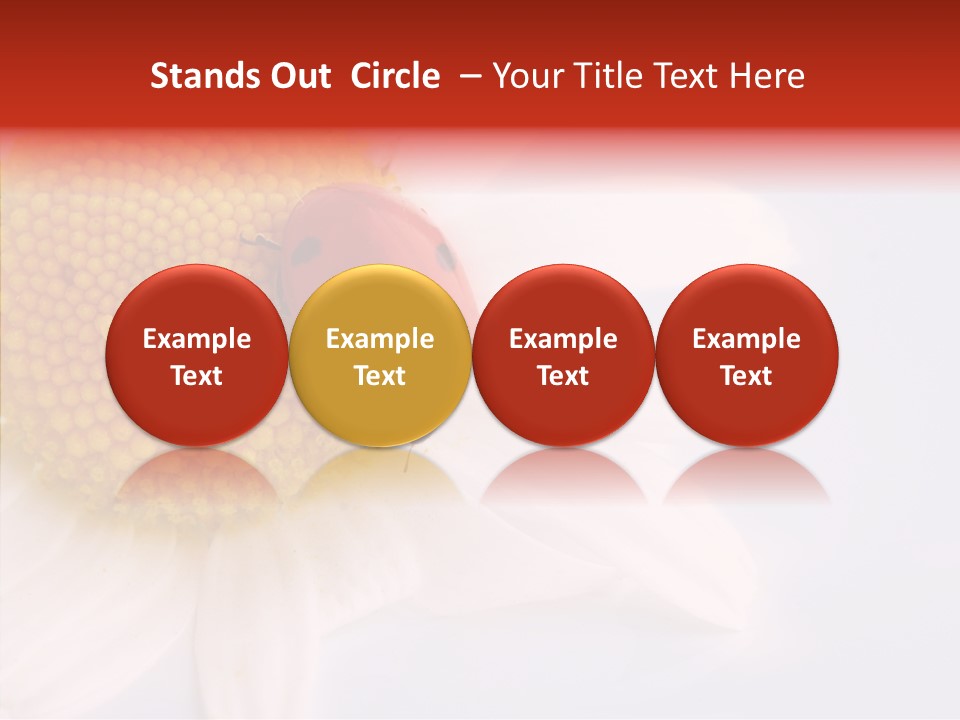 Stands Out Circle – Your Title Text Here

Example Text

Example Text

Example Text

Example Text